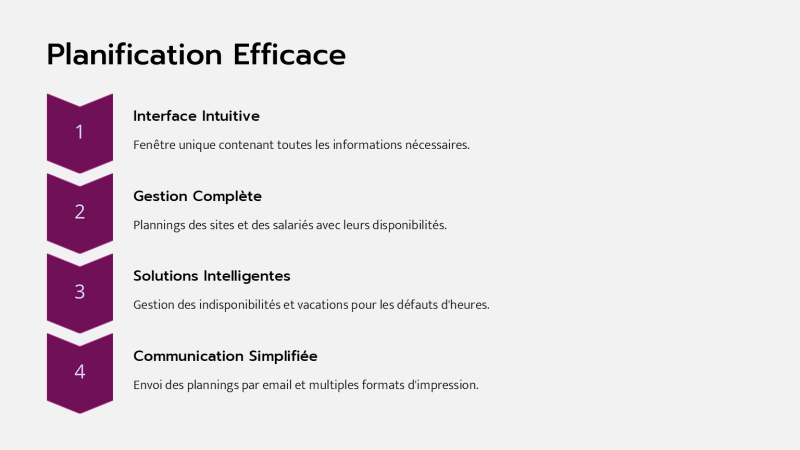 Planification Efficace

1

Interface Intuitive

Fenêtre unique contenant toutes les informations nécessaires.

2

Gestion Complète

Plannings des sites et des salariés avec leurs disponibilités.

3

Solutions Intelligentes

Gestion des indisponibilités et vacations pour les défauts d'heures.

4

Communication Simplifiée

Envoi des plannings par email et multiples formats d'impression.